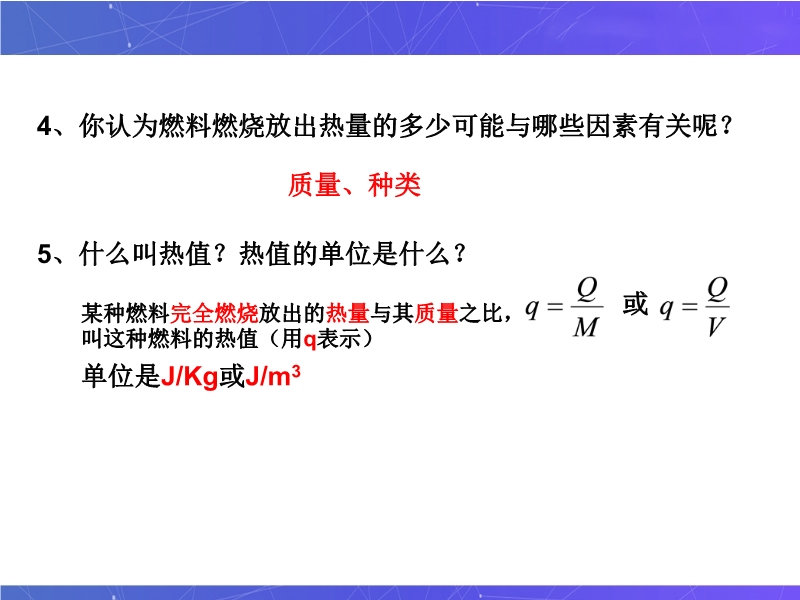 4、你认为燃料燃烧放出热量的多少可能与哪些因素有关呢？

质量、种类

5、什么叫热值？热值的单位是什么？

某种燃料完全燃烧放出的热量与其质量之比，叫这种燃料的热值（用q表示） $q=\frac{Q}{M}$ 或 $q=\frac{Q}{V}$

单位是J/Kg或J/m$^3$